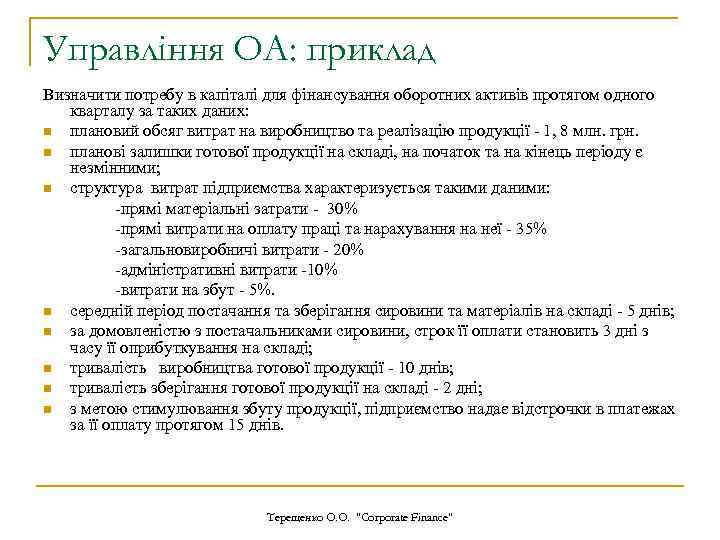 Управління ОА: приклад

Визначити потребу в капіталі для фінансування оборотних активів протягом одного кварталу за таких даних:

- плановий обсяг витрат на виробництво та реалізацію продукції - 1, 8 млн. грн.
- планові залишки готової продукції на складі, на початок та на кінець періоду є незмінними;
- структура витрат підприємства характеризується такими даними:

-прямі матеріальні затрати - 30%
-прямі витрати на оплату праці та нарахування на неї - 35%
-загальновиробничі витрати - 20%
-адміністративні витрати -10%
-витрати на збут - 5%.

- середній період постачання та зберігання сировини та матеріалів на складі - 5 днів;
- за домовленістю з постачальниками сировини, строк її оплати становить 3 дні з часу її оприбуткування на складі;
- тривалість виробництва готової продукції - 10 днів;
- тривалість зберігання готової продукції на складі - 2 дні;
- з метою стимулювання збуту продукції, підприємство надає відстрочки в платежах за її оплату протягом 15 днів.

Терещенко О.О. "Corporate Finance"